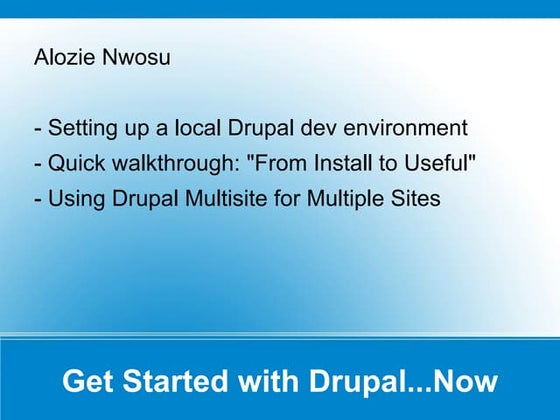 Alozie Nwosu

- Setting up a local Drupal dev environment
- Quick walkthrough: "From Install to Useful"
- Using Drupal Multisite for Multiple Sites

Get Started with Drupal...Now